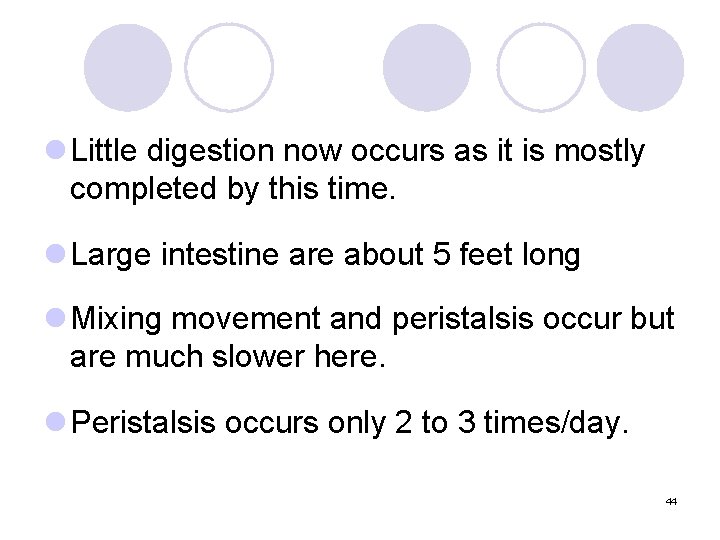 Little digestion now occurs as it is mostly completed by this time.

Large intestine are about 5 feet long

Mixing movement and peristalsis occur but are much slower here.

Peristalsis occurs only 2 to 3 times/day.

44